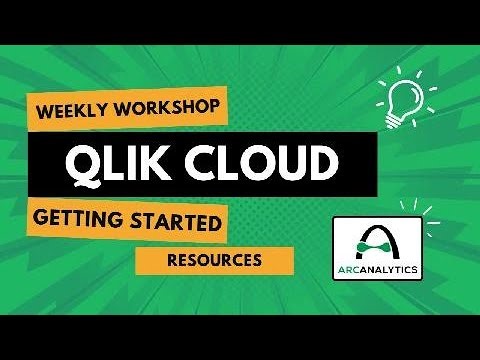 WEEKLY WORKSHOP

QLIK CLOUD

GETTING STARTED

RESOURCES

ARCANALYTICS